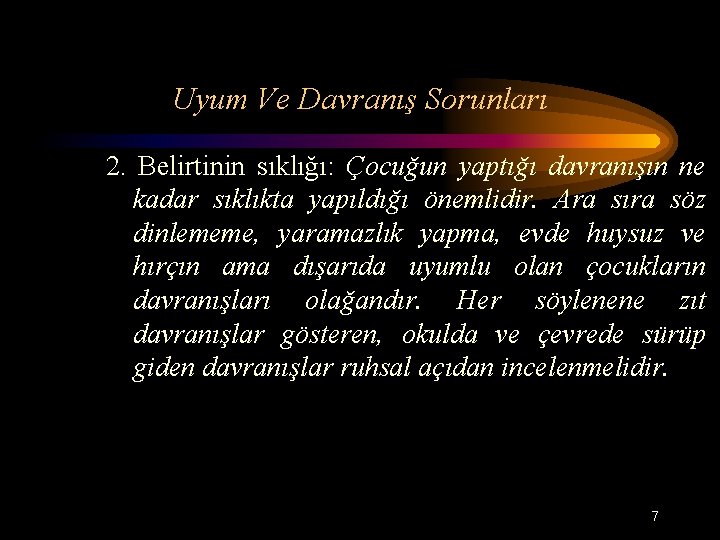 Uyum Ve Davranış Sorunları

2. Belirtinin sıklığı: Çocuğun yaptığı davranışın ne kadar sıklıkta yapıldığı önemlidir. Ara sıra söz dinlememe, yaramazlık yapma, evde huysuz ve hırçın ama dışarıda uyumlu olan çocukların davranışları olağandır. Her söylenene zıt davranışlar gösteren, okulda ve çevrede sürüp giden davranışlar ruhsal açıdan incelenmelidir.

7